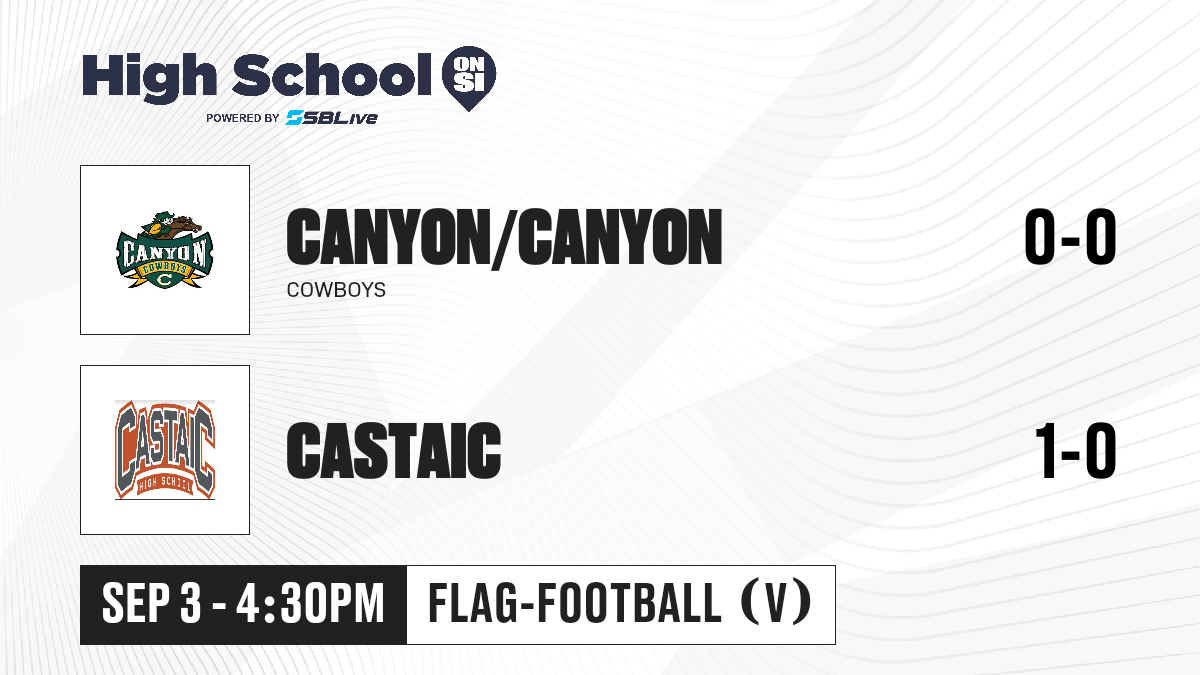 High School ON SI
POWERED BY SBLive

CANYON COWBOYS C

CANYON/CANYON
COWBOYS

0-0

CASTAIC HIGH SCHOOL

CASTAIC

1-0

SEP 3 - 4:30PM

FLAG-FOOTBALL (V)